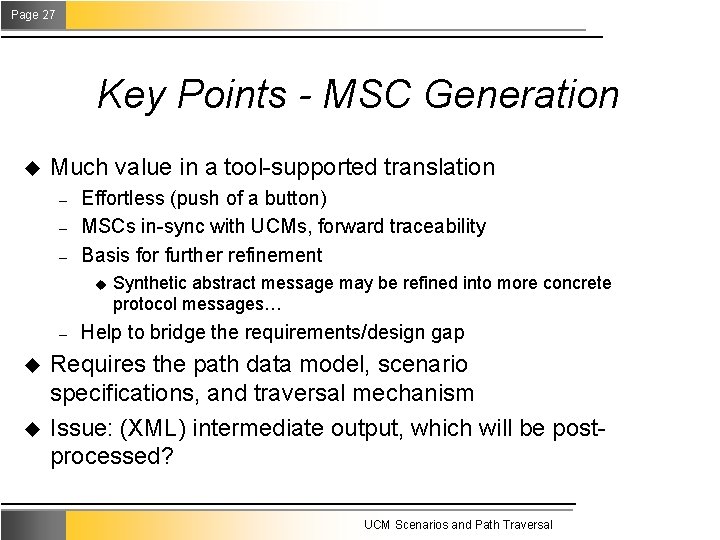 Page 27

Key Points - MSC Generation

◆ Much value in a tool-supported translation
– Effortless (push of a button)
– MSCs in-sync with UCMs, forward traceability
– Basis for further refinement
◆ Synthetic abstract message may be refined into more concrete protocol messages…
– Help to bridge the requirements/design gap
◆ Requires the path data model, scenario specifications, and traversal mechanism
◆ Issue: (XML) intermediate output, which will be post-processed?

UCM Scenarios and Path Traversal